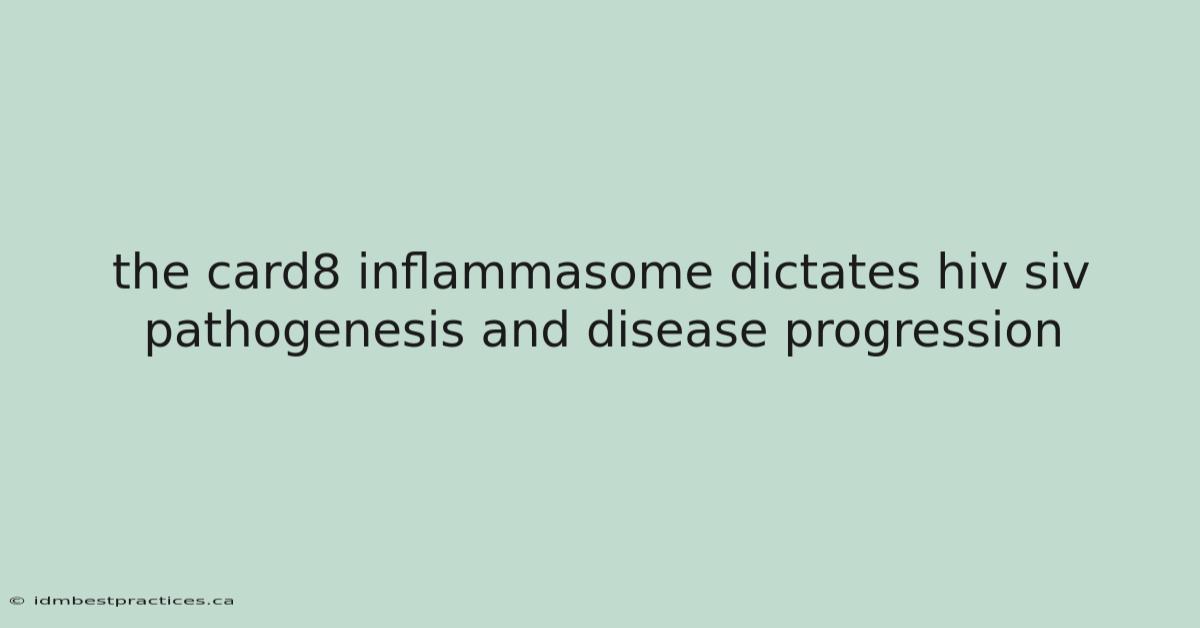 the card8 inflammasome dictates hiv siv pathogenesis and disease progression

© idmbestpractices.ca